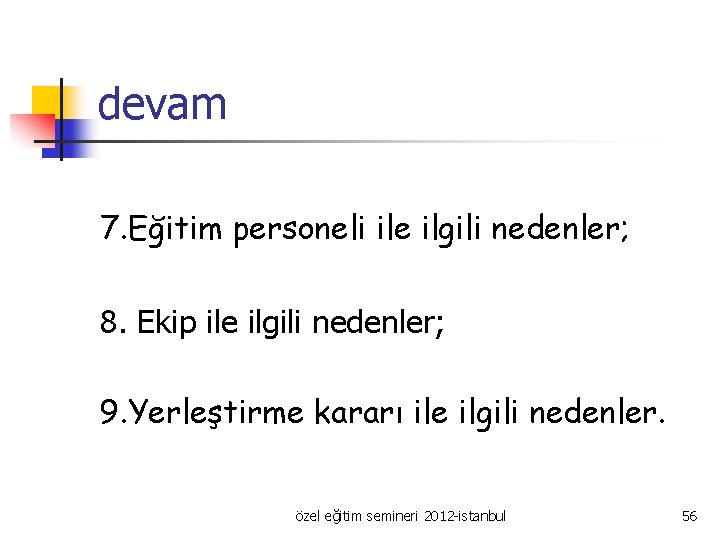 devam

7.Eğitim personeli ile ilgili nedenler;

8. Ekip ile ilgili nedenler;

9.Yerleştirme kararı ile ilgili nedenler.

özel eğitim semineri 2012-istanbul

56